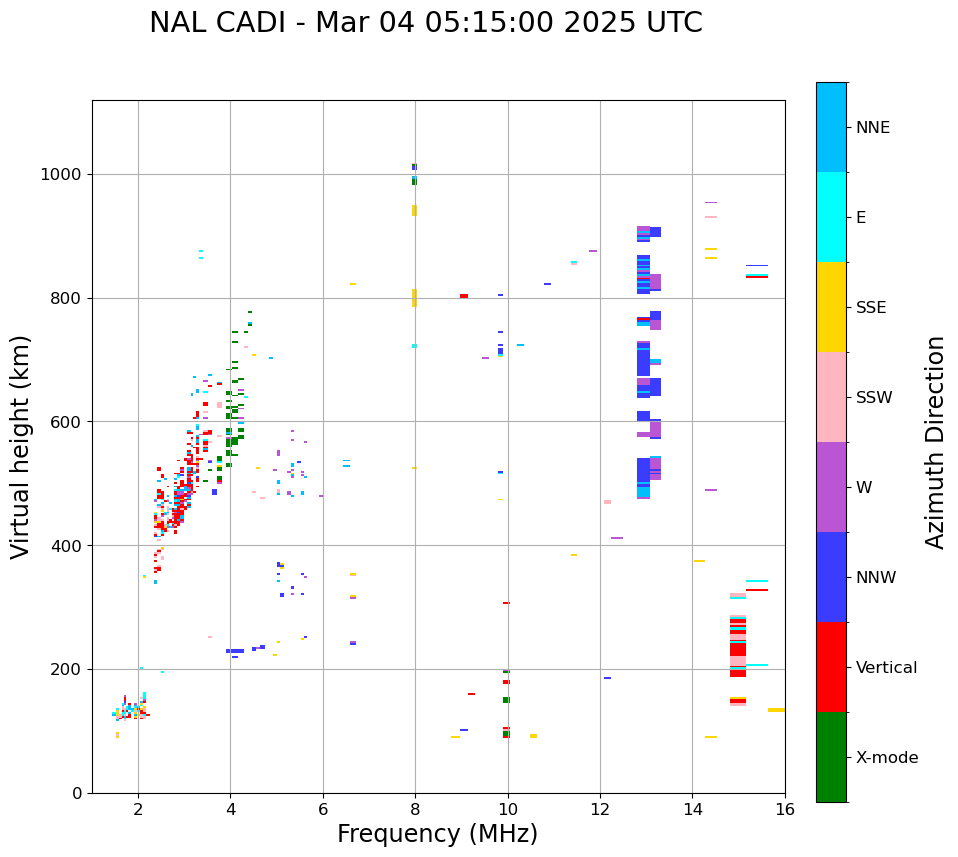 NAL CADI - Mar 04 05:15:00 2025 UTC

Virtual height (km)

1000
800
600
400
200
0

2
4
6
8
10
12
14
16

Frequency (MHz)

NNE
E
SSE
SSW
W
NNW
Vertical
X-mode

Azimuth Direction